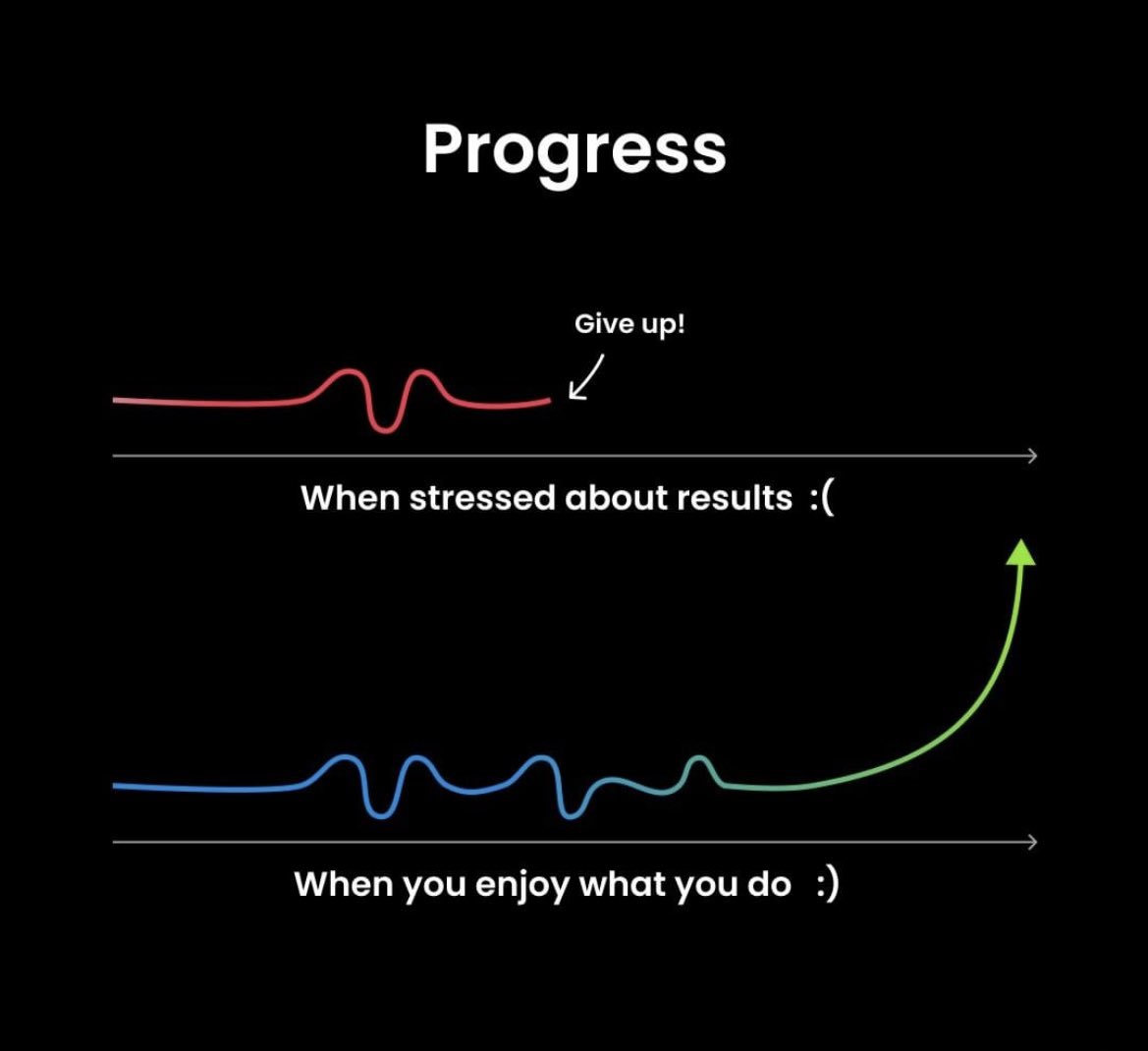 Progress

Give up!

When stressed about results :(

When you enjoy what you do :)